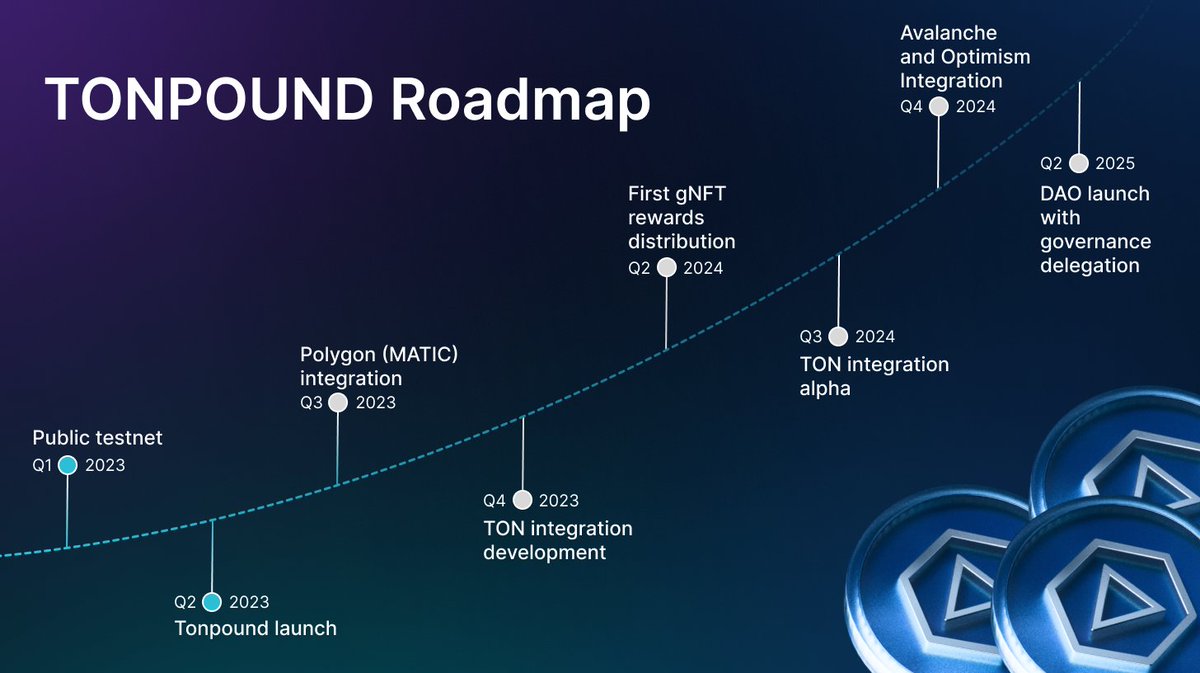 TONPOUND Roadmap

Public testnet
Q1 2023

Q2 2023
Tonpound launch

Polygon (MATIC) integration
Q3 2023

Q4 2023
TON integration development

First gNFT rewards distribution
Q2 2024

Q3 2024
TON integration alpha

Avalanche and Optimism Integration
Q4 2024

Q2 2025
DAO launch with governance delegation